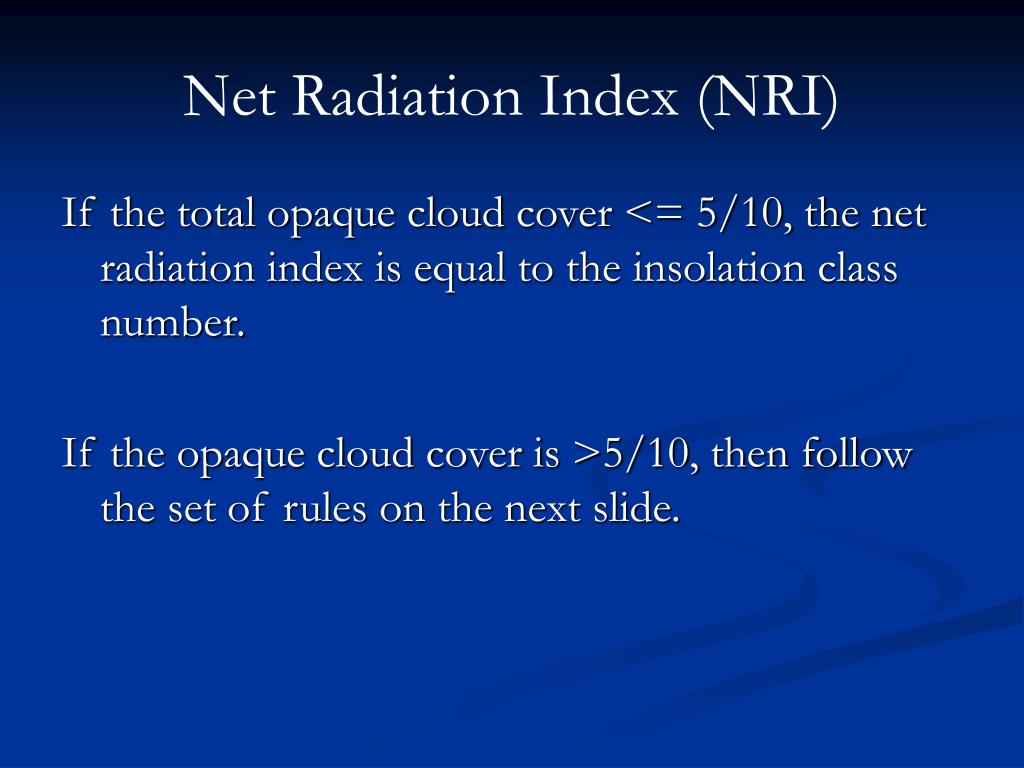 Net Radiation Index (NRI)

If the total opaque cloud cover <= 5/10, the net radiation index is equal to the insolation class number.

If the opaque cloud cover is >5/10, then follow the set of rules on the next slide.